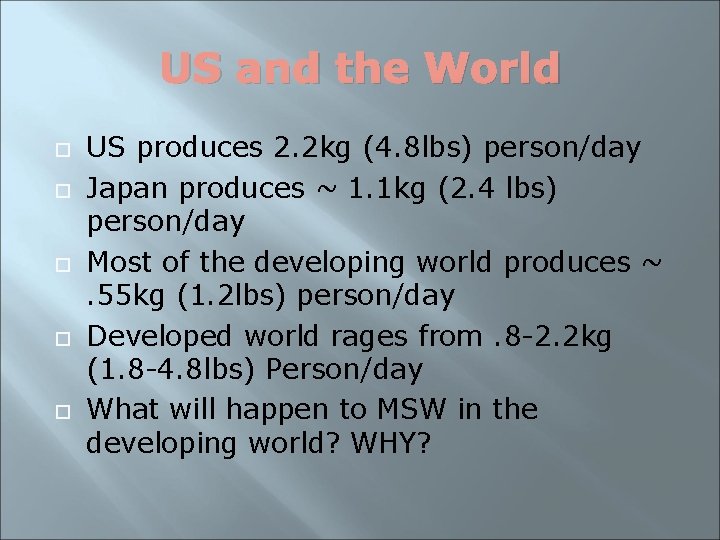 US and the World

□ US produces 2.2kg (4.8lbs) person/day
□ Japan produces ~ 1.1kg (2.4 lbs) person/day
□ Most of the developing world produces ~ .55kg (1.2lbs) person/day
□ Developed world rages from .8-2.2kg (1.8-4.8lbs) Person/day
□ What will happen to MSW in the developing world? WHY?